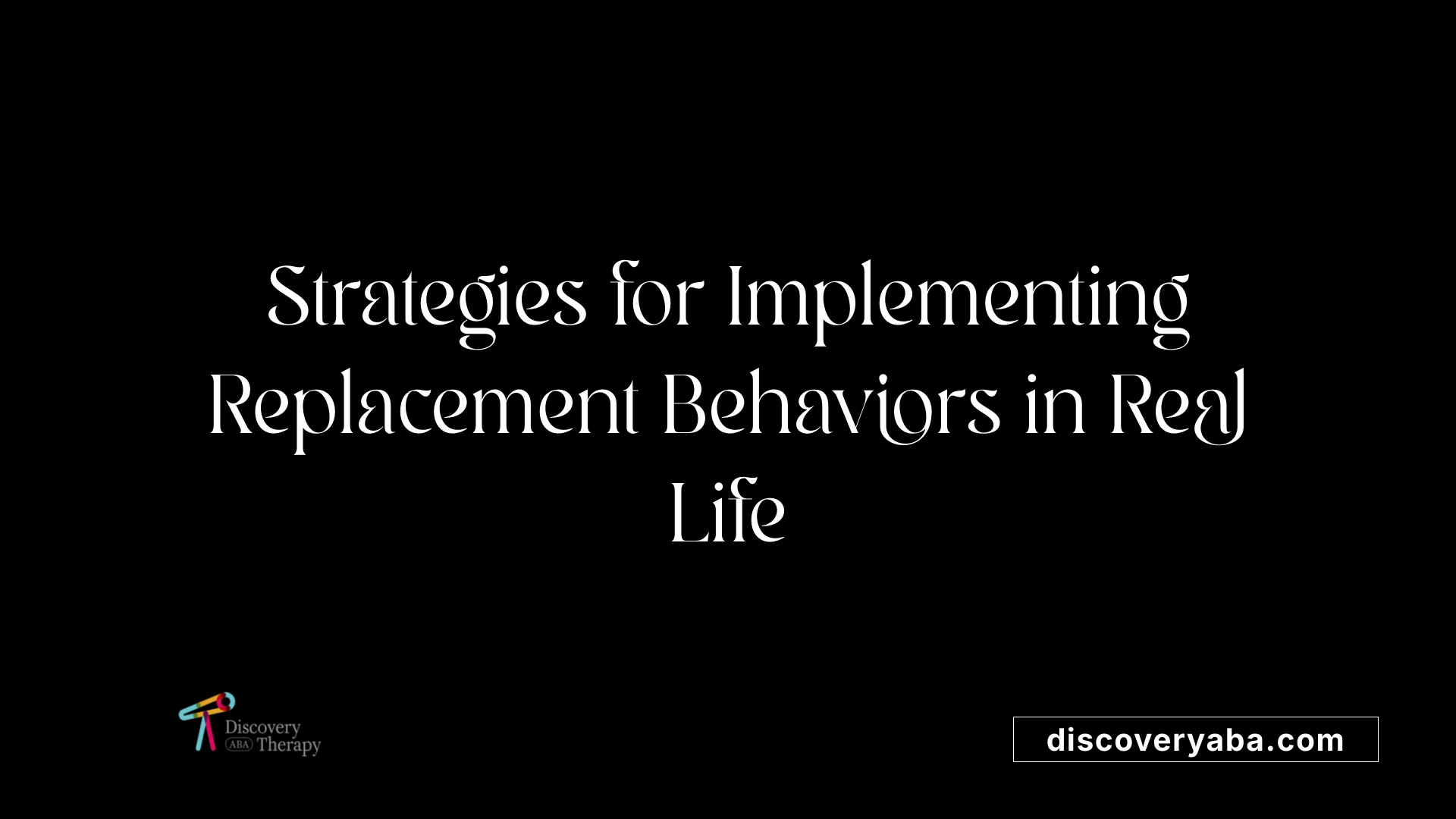 Strategies for Implementing Replacement Behaviors in Real Life

Discovery ABA Therapy

discoveryaba.com